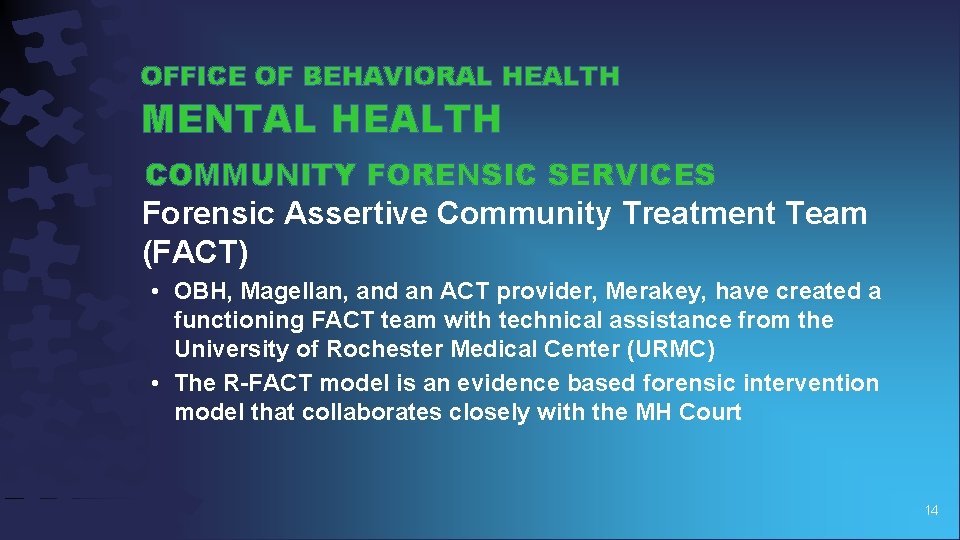 OFFICE OF BEHAVIORAL HEALTH
MENTAL HEALTH

COMMUNITY FORENSIC SERVICES
Forensic Assertive Community Treatment Team (FACT)

• OBH, Magellan, and an ACT provider, Merakey, have created a functioning FACT team with technical assistance from the University of Rochester Medical Center (URMC)
• The R-FACT model is an evidence based forensic intervention model that collaborates closely with the MH Court

14